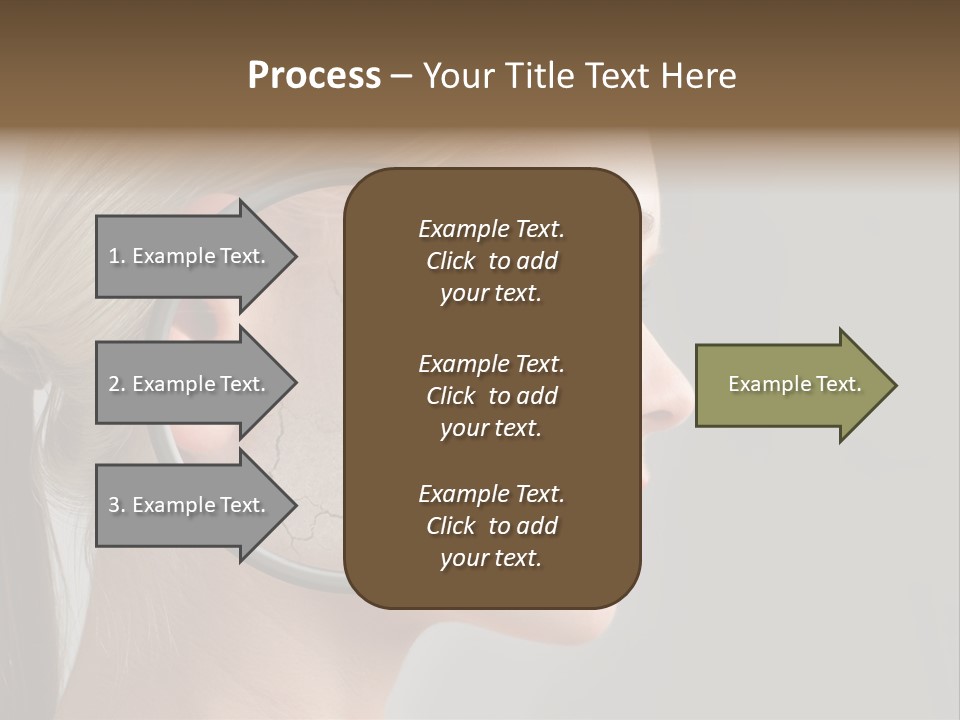 Process – Your Title Text Here

1. Example Text.

2. Example Text.

3. Example Text.

Example Text. Click to add your text.

Example Text. Click to add your text.

Example Text. Click to add your text.

Example Text.